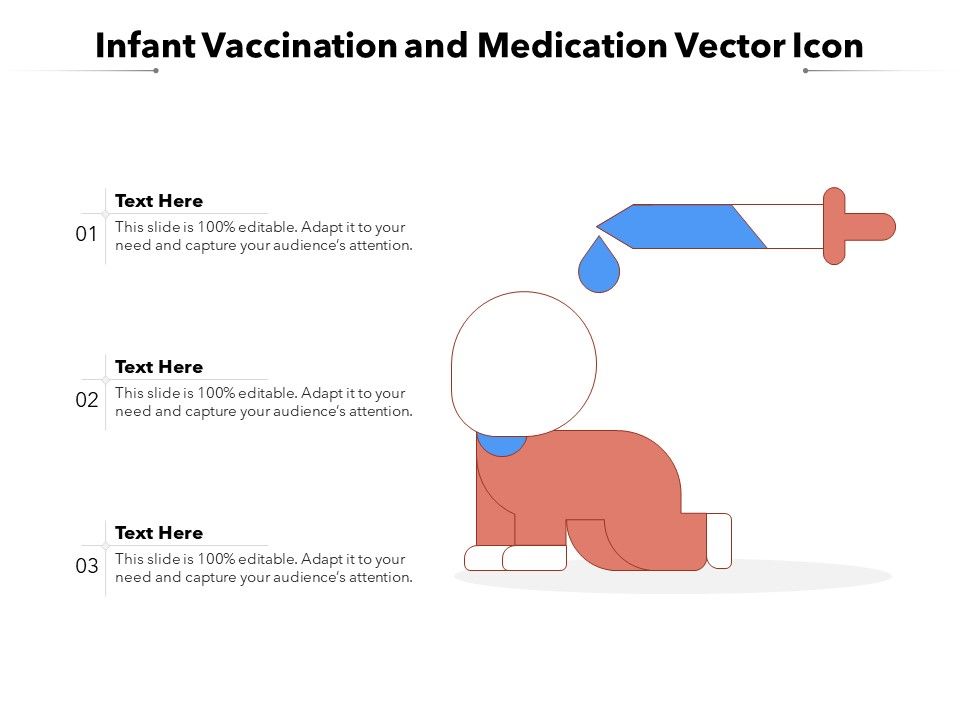 Infant Vaccination and Medication Vector Icon

01
Text Here
This slide is 100% editable. Adapt it to your need and capture your audience's attention.

02
Text Here
This slide is 100% editable. Adapt it to your need and capture your audience's attention.

03
Text Here
This slide is 100% editable. Adapt it to your need and capture your audience's attention.